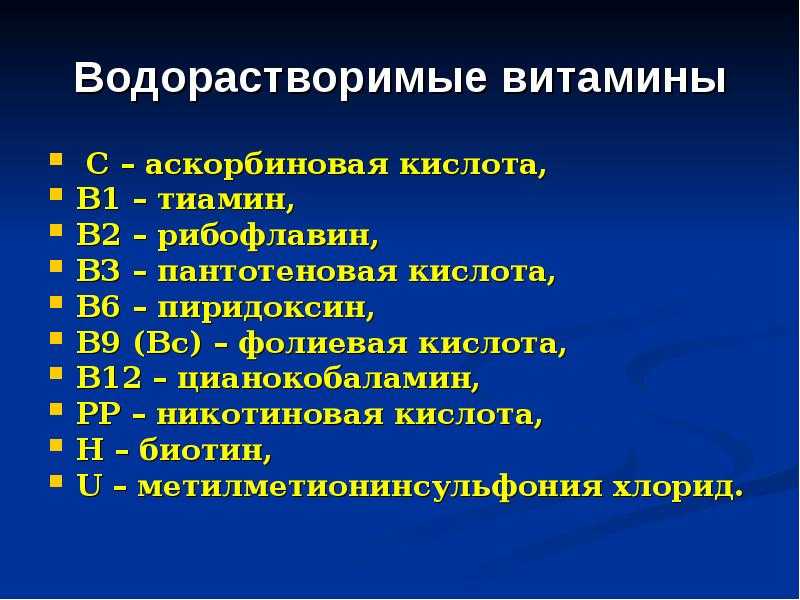 Водорастворимые витамины

- С – аскорбиновая кислота,
- В1 – тиамин,
- В2 – рибофлавин,
- В3 – пантотеновая кислота,
- В6 – пиридоксин,
- В9 (Вс) – фолиевая кислота,
- В12 – цианокобаламин,
- РР – никотиновая кислота,
- Н – биотин,
- U – метилметионинсульфония хлорид.